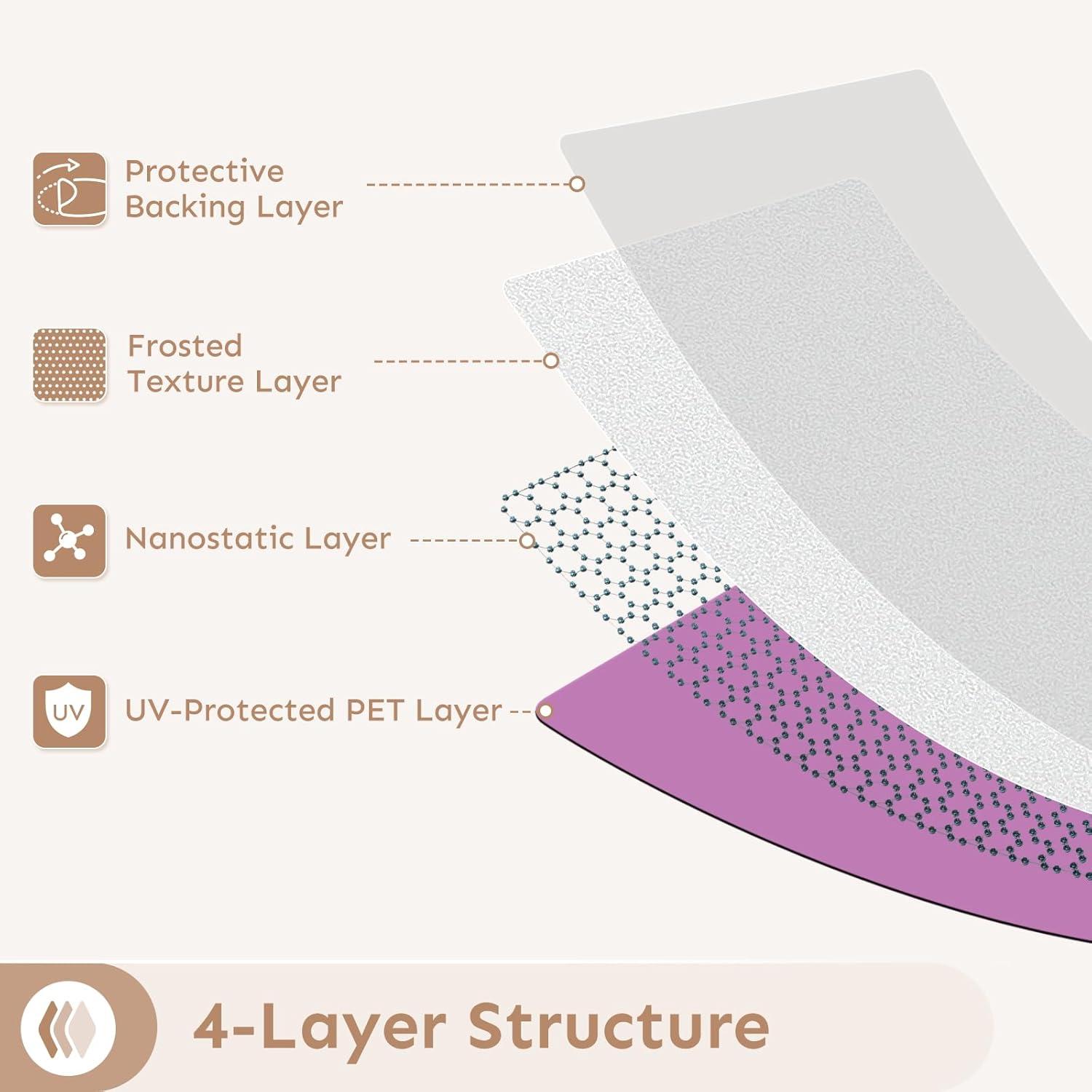 Protective Backing Layer

Frosted Texture Layer

Nanostatic Layer

UV

UV-Protected PET Layer

4-Layer Structure